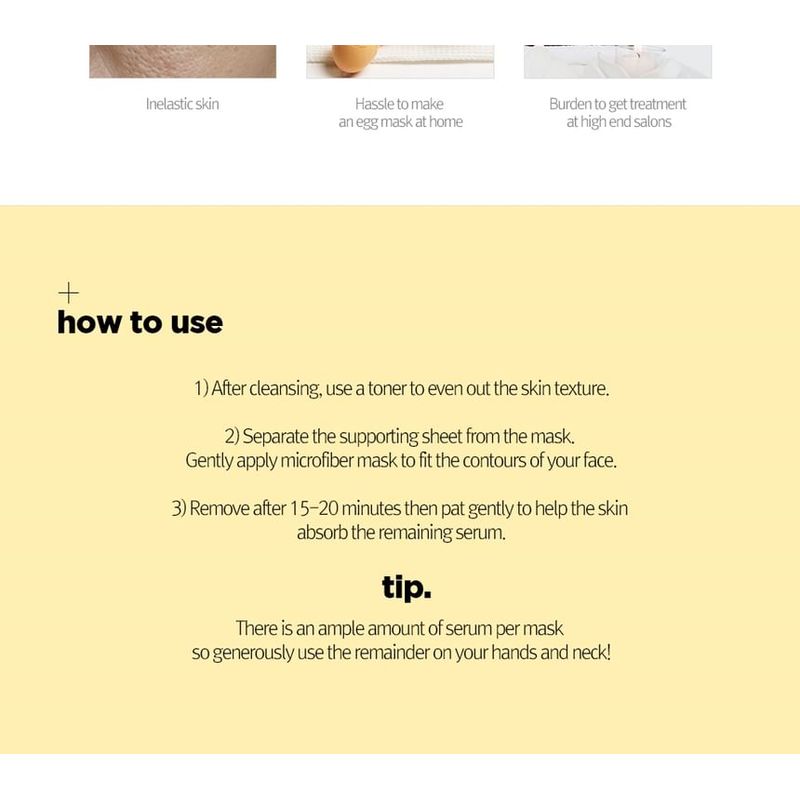 Inelastic skin

Hassle to make an egg mask at home

Burden to get treatment at high end salons

+
how to use

1) After cleansing, use a toner to even out the skin texture.

2) Separate the supporting sheet from the mask.
Gently apply microfiber mask to fit the contours of your face.

3) Remove after 15-20 minutes then pat gently to help the skin absorb the remaining serum.

tip.

There is an ample amount of serum per mask so generously use the remainder on your hands and neck!